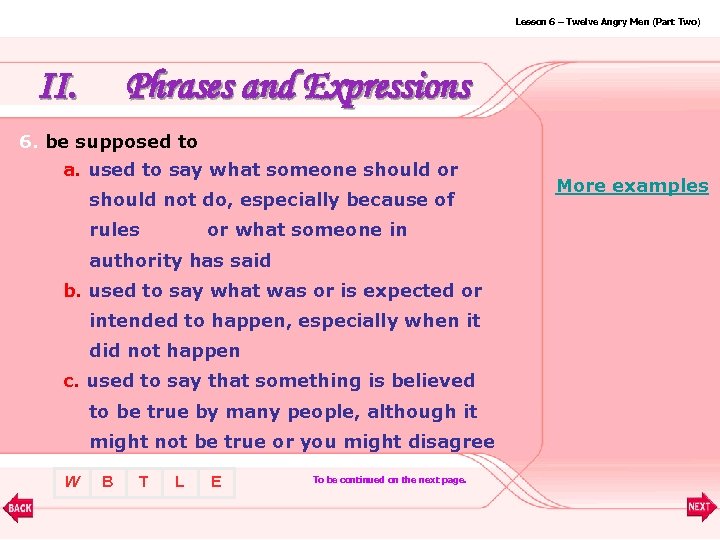 Lesson 6 – Twelve Angry Men (Part Two)

II. Phrases and Expressions

6. be supposed to

a. used to say what someone should or should not do, especially because of rules or what someone in authority has said

b. used to say what was or is expected or intended to happen, especially when it did not happen

c. used to say that something is believed to be true by many people, although it might not be true or you might disagree

More examples

W B T L E

To be continued on the next page.

BACK

NEXT